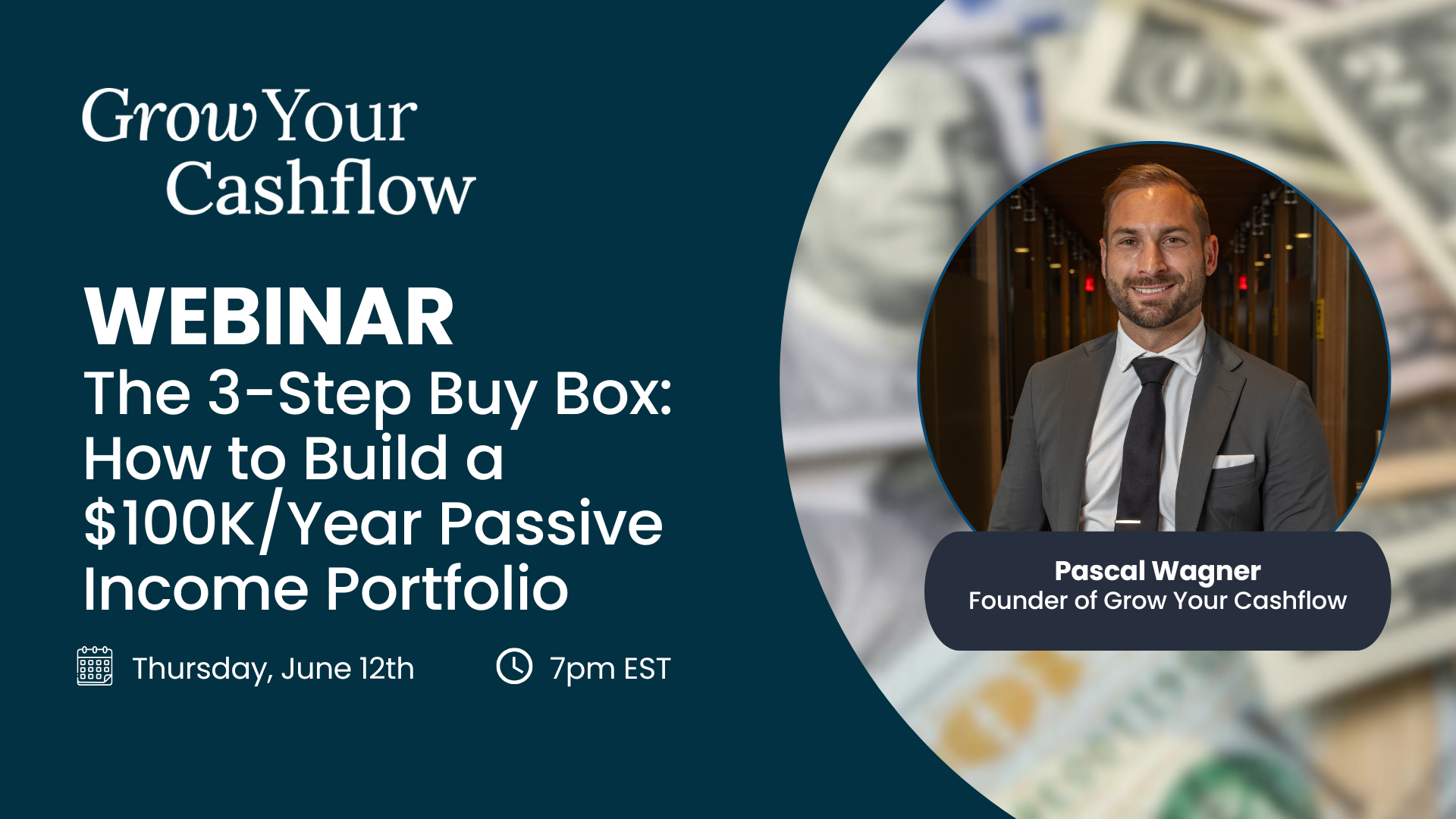 Grow Your Cashflow

WEBINAR
The 3-Step Buy Box: How to Build a \$100K/Year Passive Income Portfolio

Thursday, June 12th

7pm EST

Pascal Wagner
Founder of Grow Your Cashflow